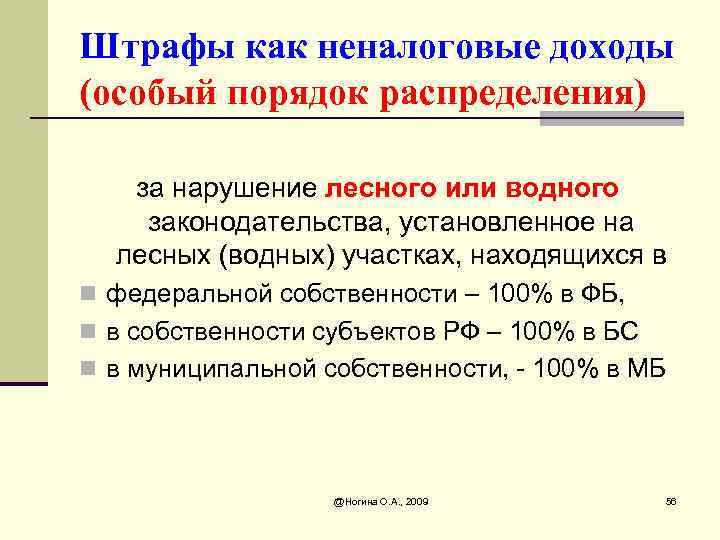 Штрафы как неналоговые доходы (особый порядок распределения)

за нарушение лесного или водного законодательства, установленное на лесных (водных) участках, находящихся в

- федеральной собственности – 100% в ФБ,
- в собственности субъектов РФ – 100% в БС
- в муниципальной собственности, - 100% в МБ

@Ногина О.А., 2009

56